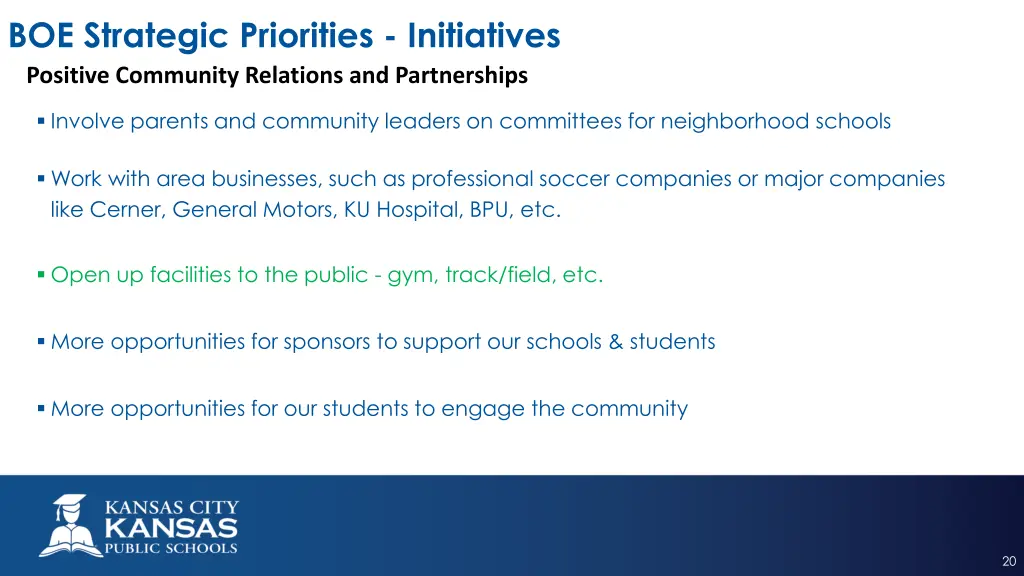 BOE Strategic Priorities - Initiatives

Positive Community Relations and Partnerships

▪ Involve parents and community leaders on committees for neighborhood schools

▪ Work with area businesses, such as professional soccer companies or major companies like Cerner, General Motors, KU Hospital, BPU, etc.

▪ Open up facilities to the public - gym, track/field, etc.

▪ More opportunities for sponsors to support our schools & students

▪ More opportunities for our students to engage the community

KANSAS CITY
KANSAS
PUBLIC SCHOOLS

20